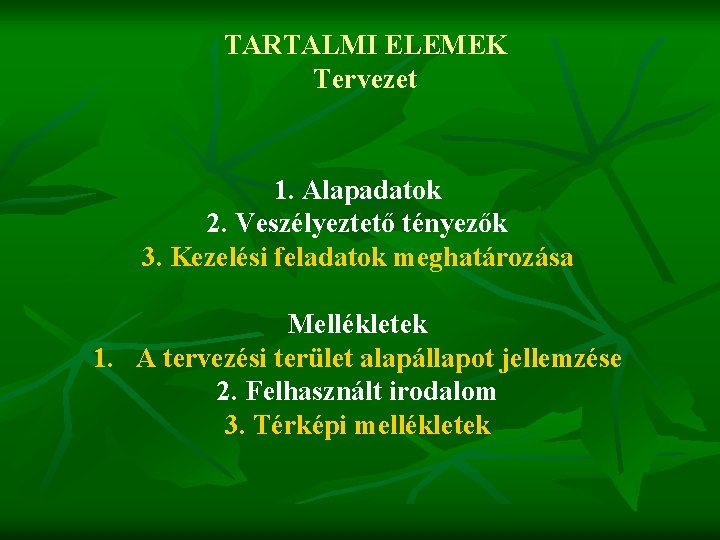 TARTALMI ELEMEK
Tervezet

1. Alapadatok
2. Veszélyeztető tényezők
3. Kezelési feladatok meghatározása

Mellékletek
1. A tervezési terület alapállapot jellemzése
2. Felhasznált irodalom
3. Térképi mellékletek